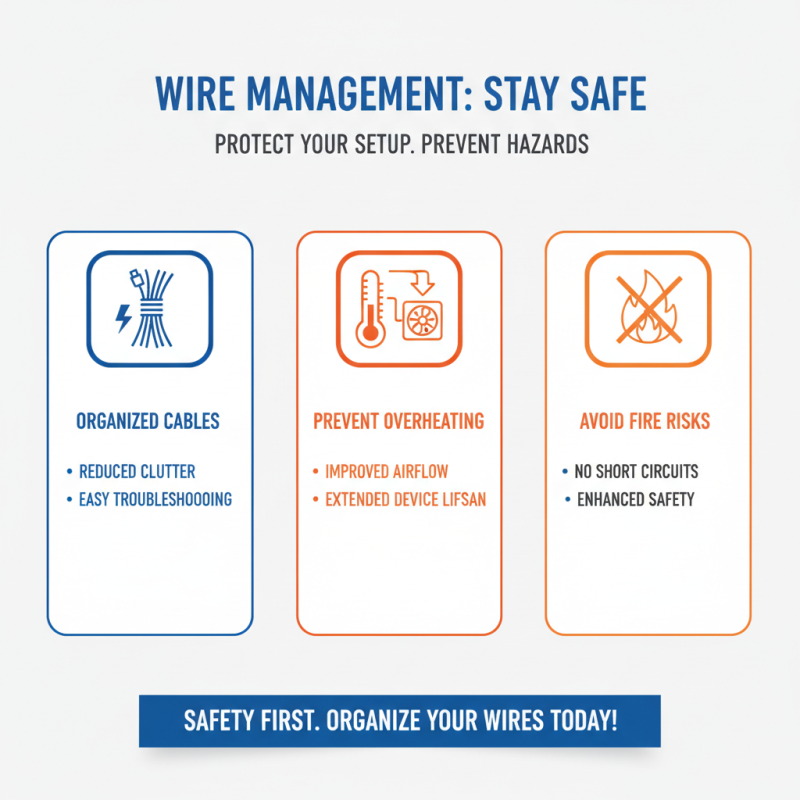 WIRE MANAGEMENT: STAY SAFE

PROTECT YOUR SETUP. PREVENT HAZARDS

ORGANIZED CABLES

• REDUCED CLUTTER
• EASY TROUBLESHOOOING

PREVENT OVERHEATING

• IMPROVED AIRFLOW
• EXTENDED DEVICE LIFSAN

AVOID FIRE RISKS

• NO SHORT CIRCUITS
• ENHANCED SAFETY

SAFETY FIRST. ORGANIZE YOUR WIRES TODAY!